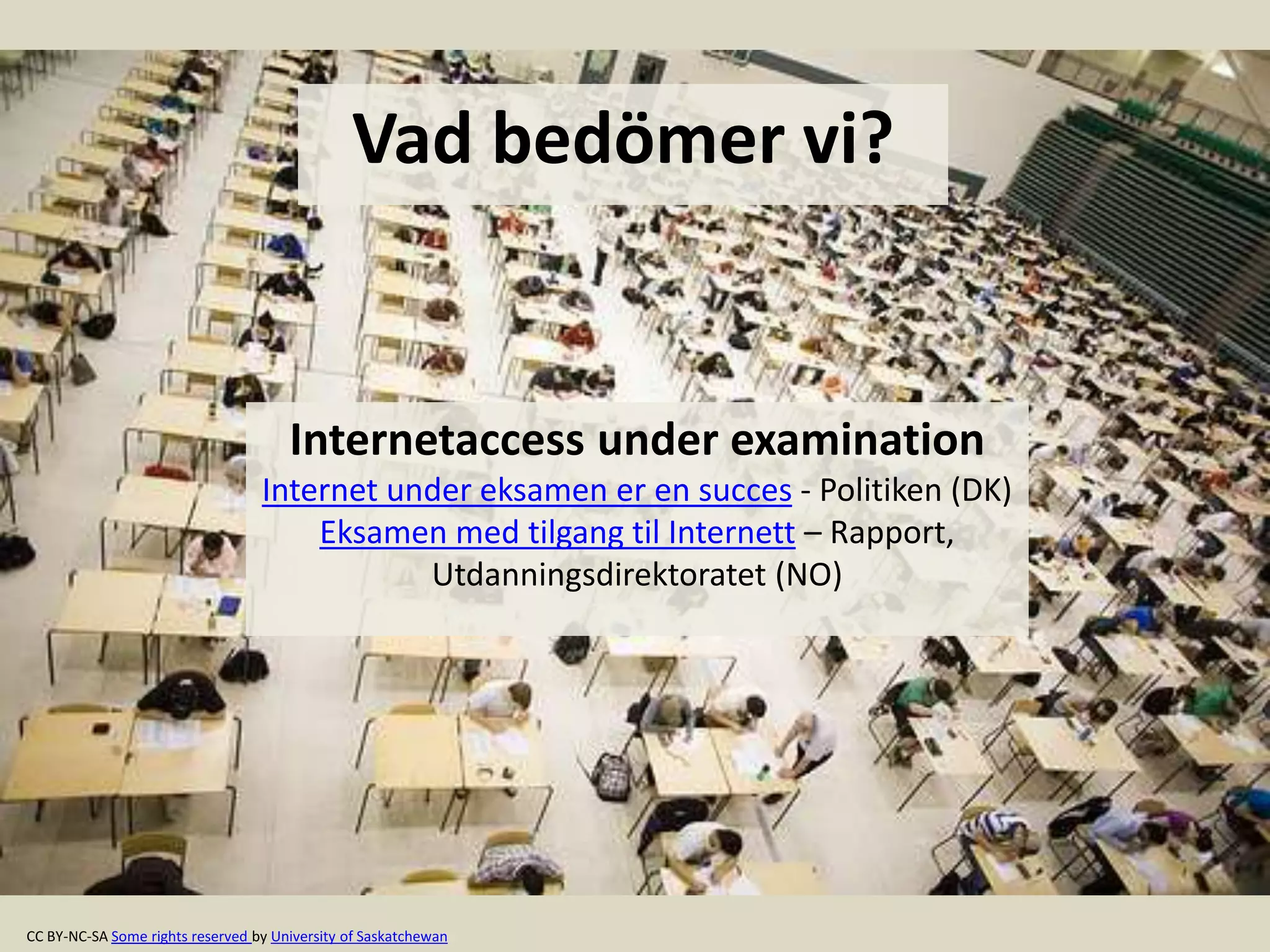 Vad bedömer vi?

Internetaccess under examination

Internet under eksamen er en succes - Politiken (DK)
Eksamen med tilgang til Internett – Rapport, Utdanningsdirektoratet (NO)

CC BY-NC-SA Some rights reserved by University of Saskatchewan